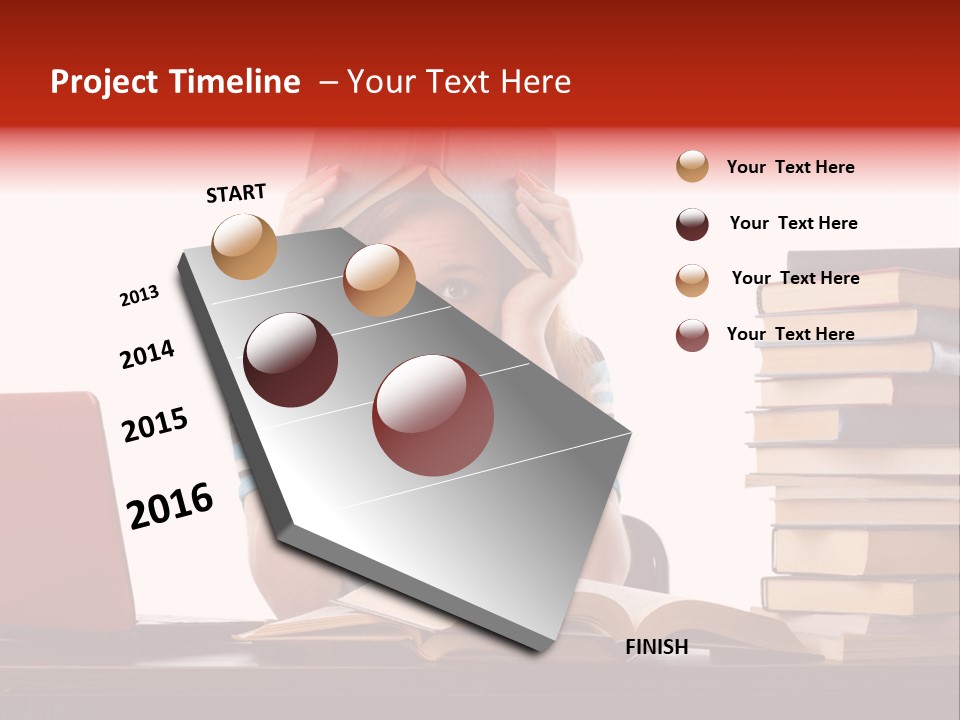 Project Timeline – Your Text Here

START

2013

2014

2015

2016

FINISH

Your Text Here

Your Text Here

Your Text Here

Your Text Here